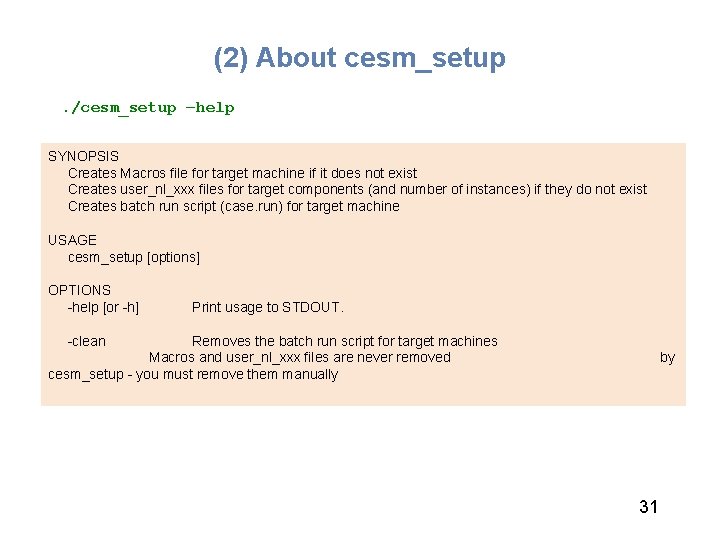 (2) About cesm_setup

./cesm_setup –help

SYNOPSIS
Creates Macros file for target machine if it does not exist
Creates user_nl_xxx files for target components (and number of instances) if they do not exist
Creates batch run script (case.run) for target machine

USAGE
cesm_setup [options]

OPTIONS
-help [or -h] Print usage to STDOUT.

-clean Removes the batch run script for target machines
Macros and user_nl_xxx files are never removed by cesm_setup - you must remove them manually

31